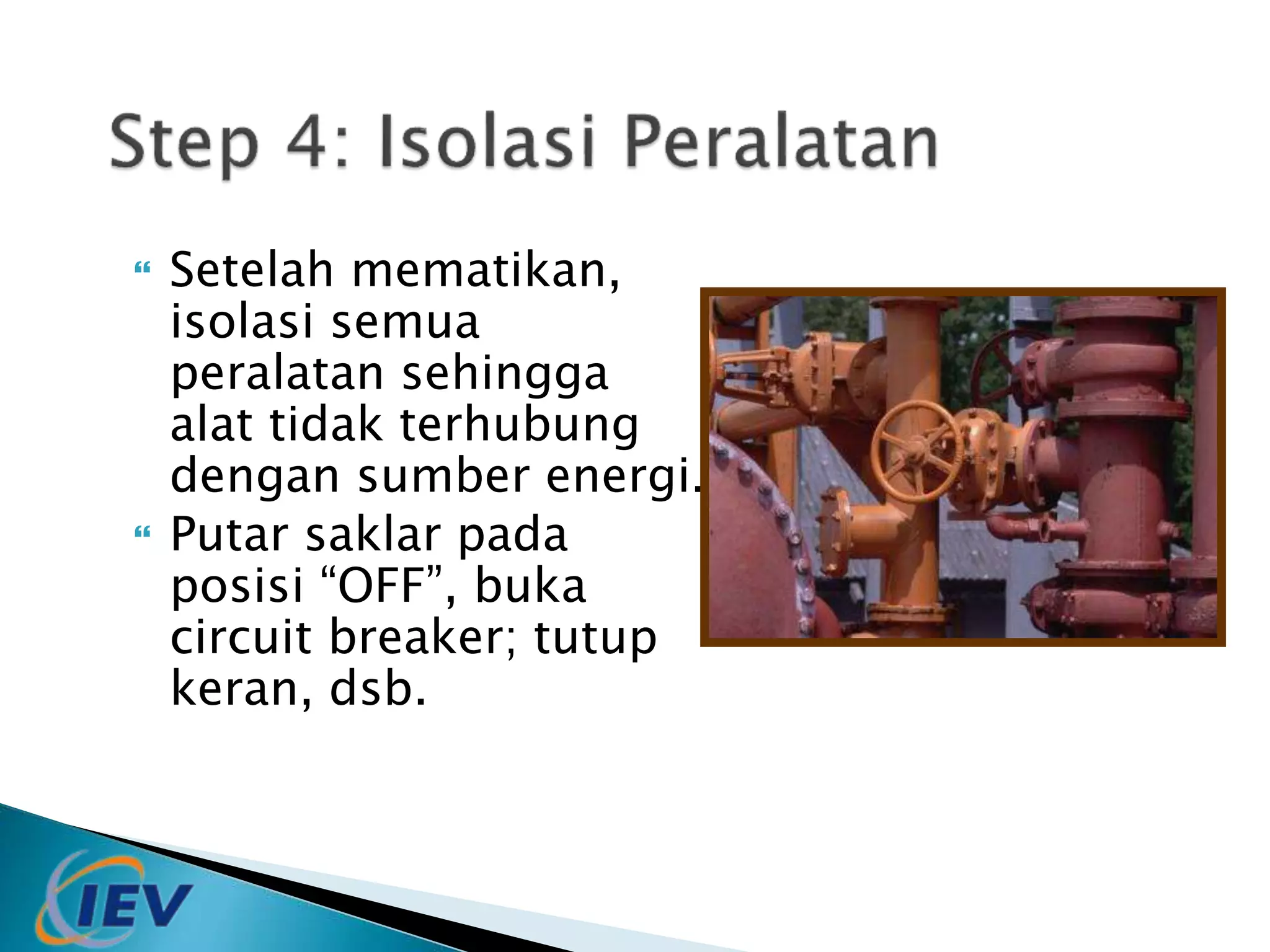 Step 4: Isolasi Peralatan

“ Setelah mematikan, isolasi semua peralatan sehingga alat tidak terhubung dengan sumber energi.

“ Putar saklar pada posisi “OFF”, buka circuit breaker; tutup keran, dsb.

IEV